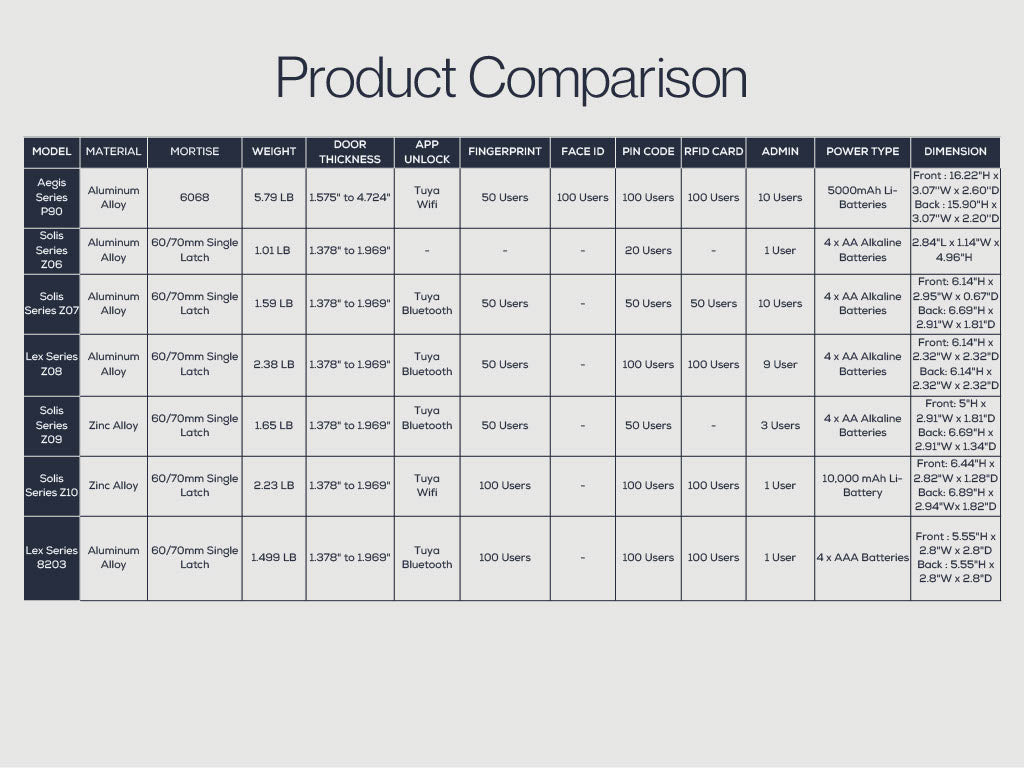 Product Comparison

| MODEL | MATERIAL | MORTISE | WEIGHT | DOOR THICKNESS | APP UNLOCK | FINGERPRINT | FACE ID | PIN CODE | RFID CARD | ADMIN | POWER TYPE | DIMENSION |
|---|---|---|---|---|---|---|---|---|---|---|---|---|
| Aegis Series P90 | Aluminum Alloy | 6068 | 5.79 LB | 1.575" to 4.724" | Tuya Wifi | 50 Users | 100 Users | 100 Users | 100 Users | 10 Users | 5000mAh Li-Batteries | Front : 16.22"H x 3.07"W x 2.60"D Back : 15.90"H x 3.07"W x 2.20"D |
| Solis Series Z06 | Aluminum Alloy | 60/70mm Single Latch | 1.01 LB | 1.378" to 1.969" | - | - | - | 20 Users | - | 1 User | 4 x AA Alkaline Batteries | 2.84"L x 1.14"W x 4.96"H |
| Solis Series Z07 | Aluminum Alloy | 60/70mm Single Latch | 1.59 LB | 1.378" to 1.969" | Tuya Bluetooth | 50 Users | - | 50 Users | 50 Users | 10 Users | 4 x AA Alkaline Batteries | Front: 6.14"H x 2.95"W x 0.67"D Back: 6.69"H x 2.91"W x 1.81"D |
| Lex Series Z08 | Aluminum Alloy | 60/70mm Single Latch | 2.38 LB | 1.378" to 1.969" | Tuya Bluetooth | 50 Users | - | 100 Users | 100 Users | 9 User | 4 x AA Alkaline Batteries | Front: 6.14"H x 2.32"W x 2.32"D Back: 6.14"H x 2.32"W x 2.32"D |
| Solis Series Z09 | Zinc Alloy | 60/70mm Single Latch | 1.65 LB | 1.378" to 1.969" | Tuya Bluetooth | 50 Users | - | 50 Users | - | 3 Users | 4 x AA Alkaline Batteries | Front: 5"H x 2.91"W x 1.81"D Back: 6.69"H x 2.91"W x 1.34"D |
| Solis Series Z10 | Zinc Alloy | 60/70mm Single Latch | 2.23 LB | 1.378" to 1.969" | Tuya Wifi | 100 Users | - | 100 Users | 100 Users | 1 User | 10,000 mAh Li-Battery | Front: 6.44"H x 2.82"W x 1.28"D Back: 6.89"H x 2.94"Wx 1.82"D |
| Lex Series 8203 | Aluminum Alloy | 60/70mm Single Latch | 1.499 LB | 1.378" to 1.969" | Tuya Bluetooth | 100 Users | - | 100 Users | 100 Users | 1 User | 4 x AAA Batteries | Front : 5.55"H x 2.8"W x 2.8"D Back : 5.55"H x 2.8"W x 2.8"D |